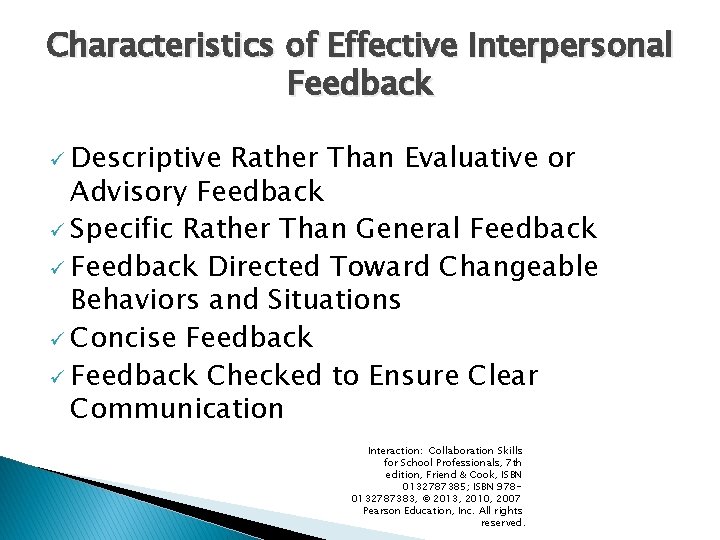 Characteristics of Effective Interpersonal Feedback

✓ Descriptive Rather Than Evaluative or Advisory Feedback
✓ Specific Rather Than General Feedback
✓ Feedback Directed Toward Changeable Behaviors and Situations
✓ Concise Feedback
✓ Feedback Checked to Ensure Clear Communication

Interaction: Collaboration Skills for School Professionals, 7th edition, Friend & Cook, ISBN 0132787385; ISBN 978-0132787383, © 2013, 2010, 2007 Pearson Education, Inc. All rights reserved.